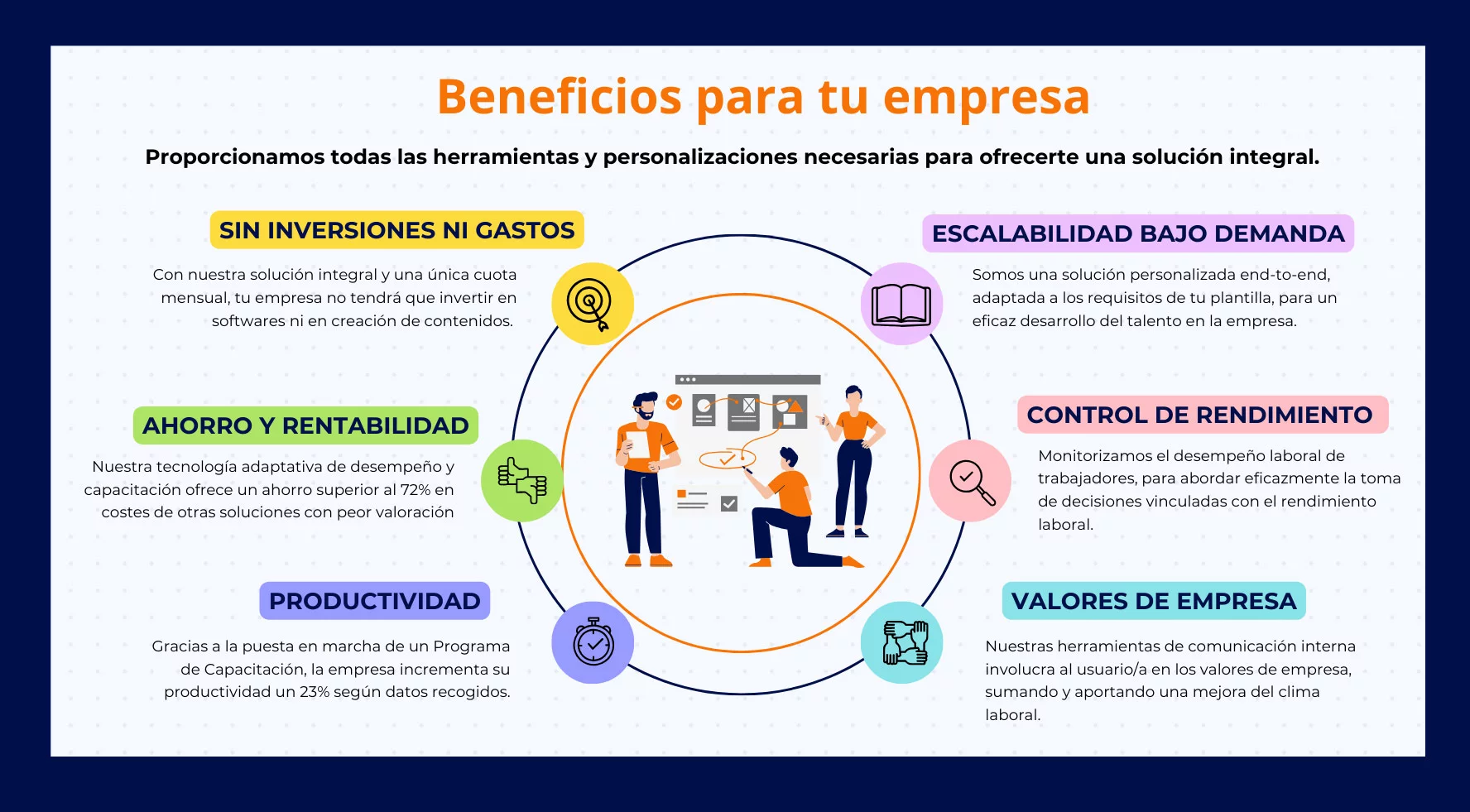 Beneficios para tu empresa

Proporcionamos todas las herramientas y personalizaciones necesarias para ofrecerte una solución integral.

SIN INVERSIONES NI GASTOS

Con nuestra solución integral y una única cuota mensual, tu empresa no tendrá que invertir en softwares ni en creación de contenidos.

AHORRO Y RENTABILIDAD

Nuestra tecnología adaptativa de desempeño y capacitación ofrece un ahorro superior al 72% en costes de otras soluciones con peor valoración

PRODUCTIVIDAD

Gracias a la puesta en marcha de un Programa de Capacitación, la empresa incrementa su productividad un 23% según datos recogidos.

ESCALABILIDAD BAJO DEMANDA

Somos una solución personalizada end-to-end, adaptada a los requisitos de tu plantilla, para un eficaz desarrollo del talento en la empresa.

CONTROL DE RENDIMIENTO

Monitorizamos el desempeño laboral de trabajadores, para abordar eficazmente la toma de decisiones vinculadas con el rendimiento laboral.

VALORES DE EMPRESA

Nuestras herramientas de comunicación interna involucra al usuario/a en los valores de empresa, sumando y aportando una mejora del clima laboral.